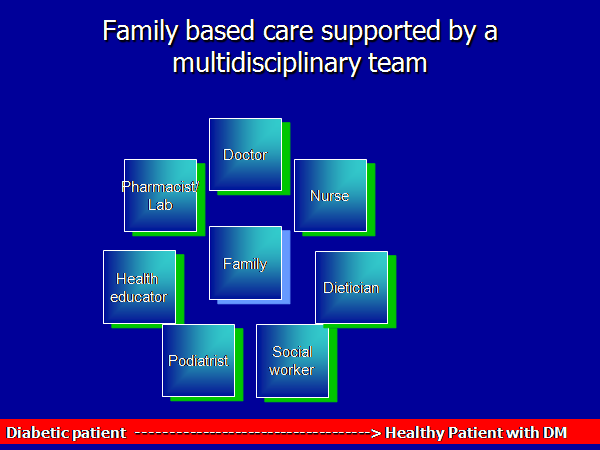 Family based care supported by a multidisciplinary team

Doctor

Pharmacist/ Lab

Nurse

Family

Health educator

Dietician

Podiatrist

Social worker

Diabetic patient ----------------------------------> Healthy Patient with DM